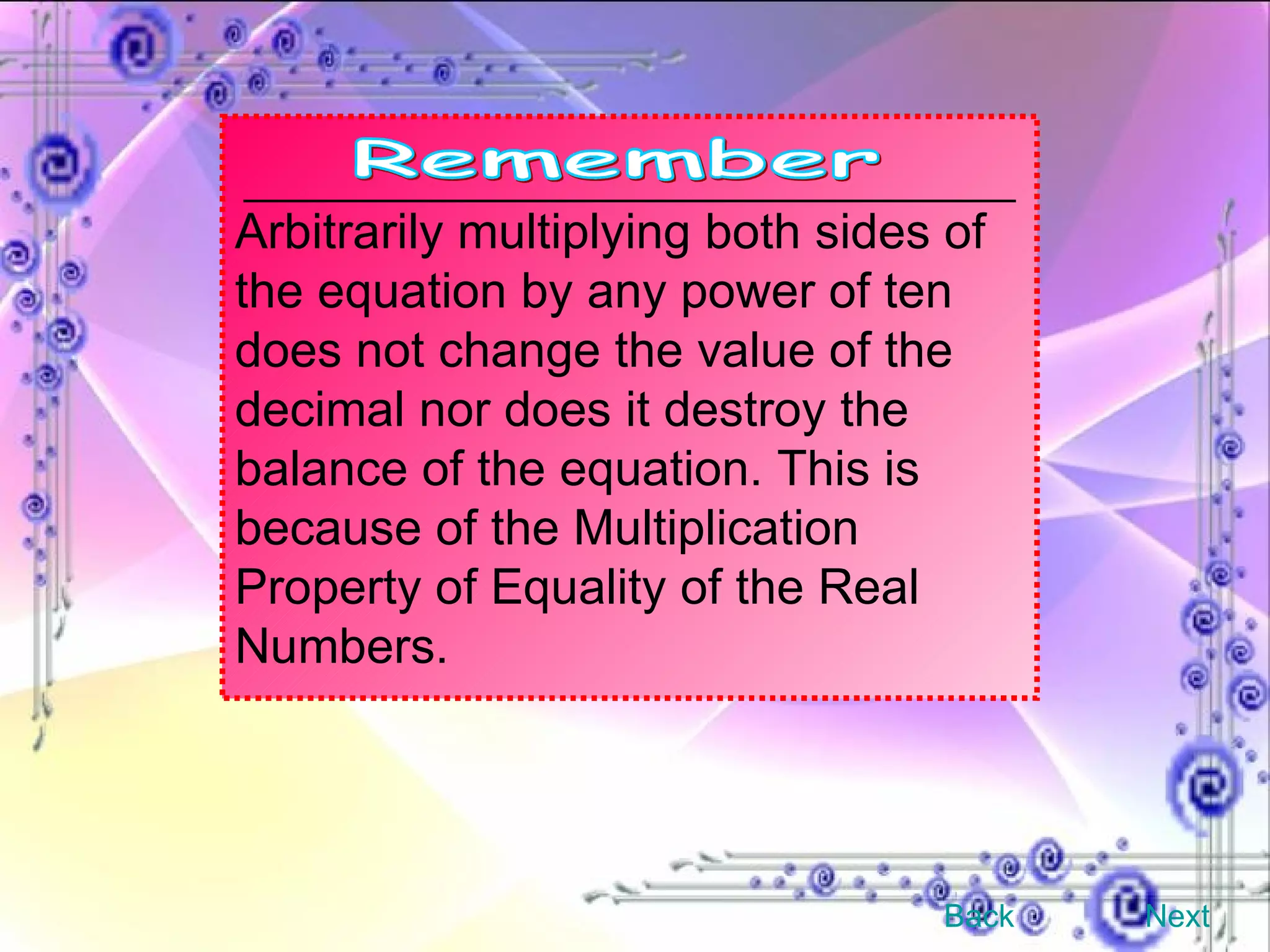 Remember

Arbitrarily multiplying both sides of the equation by any power of ten does not change the value of the decimal nor does it destroy the balance of the equation. This is because of the Multiplication Property of Equality of the Real Numbers.

Back Next